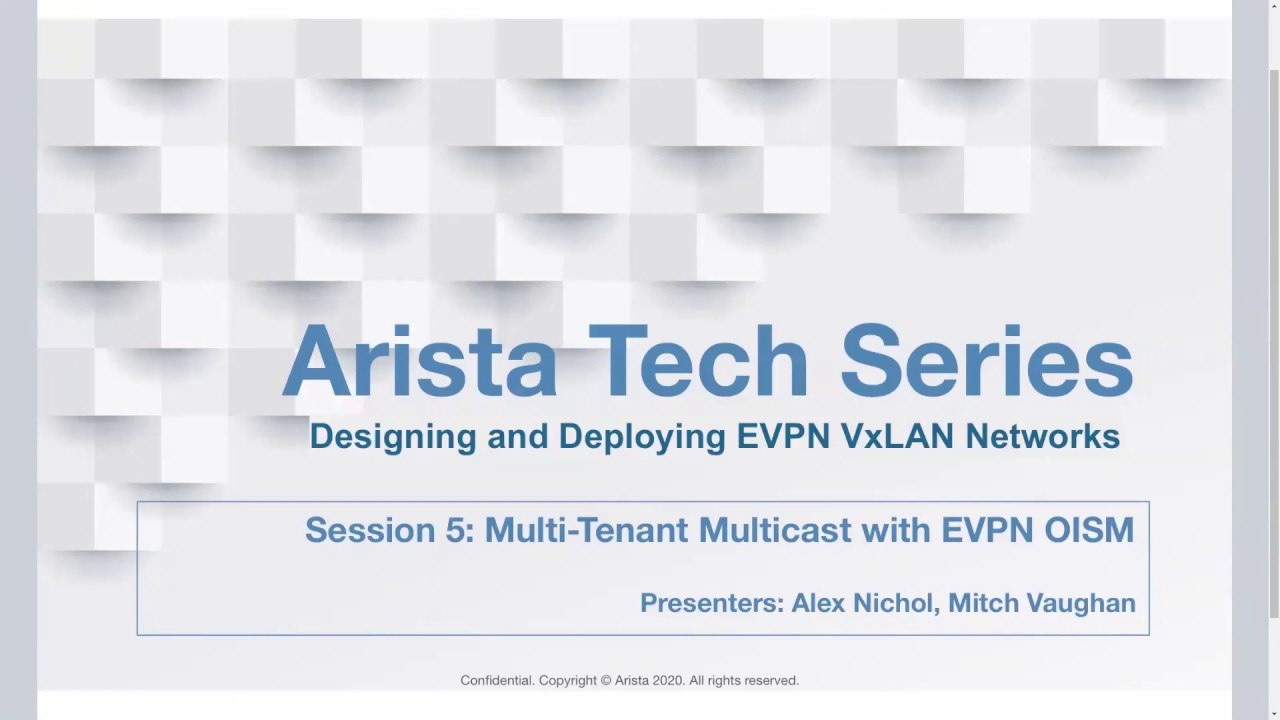 Arista Tech Series

Designing and Deploying EVPN VxLAN Networks

Session 5: Multi-Tenant Multicast with EVPN OISM

Presenters: Alex Nichol, Mitch Vaughan

Confidential. Copyright © Arista 2020. All rights reserved.